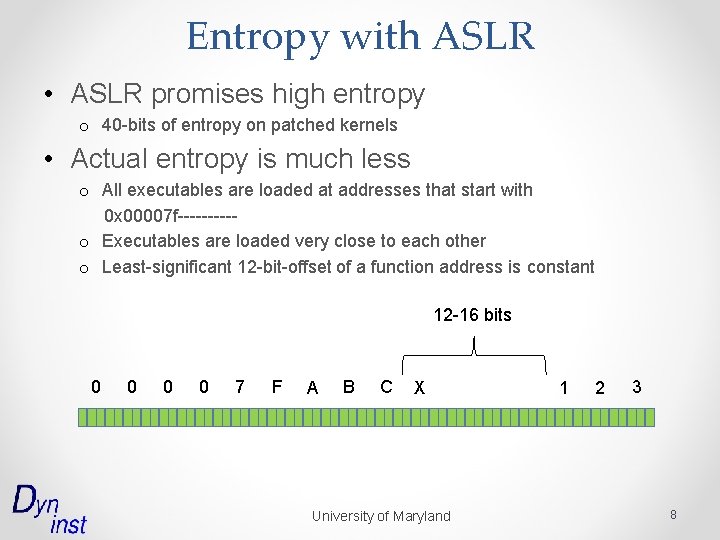 Entropy with ASLR

• ASLR promises high entropy
  o 40-bits of entropy on patched kernels

• Actual entropy is much less
  o All executables are loaded at addresses that start with 0x00007f----------
  o Executables are loaded very close to each other
  o Least-significant 12-bit-offset of a function address is constant

12-16 bits

0 0 0 0 7 F A B C X 1 2 3

Dyn inst

University of Maryland

8